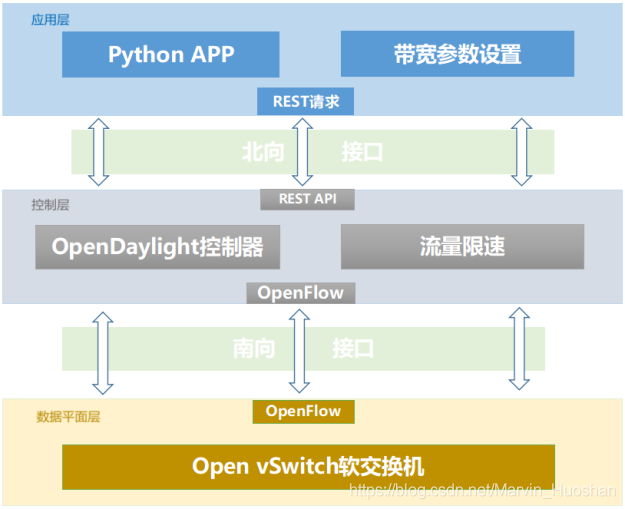 应用层

Python APP

带宽参数设置

REST请求

北向 接口

控制层

REST API

OpenDaylight控制器

流量限速

OpenFlow

南向 接口

数据平面层

OpenFlow

Open vSwitch软交换机

https://blog.csdn.net/Marvin_Huoshan